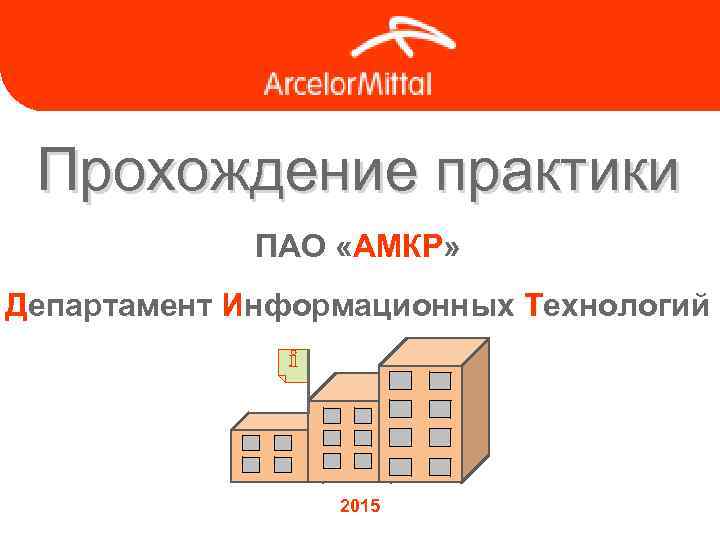 ArcelorMittal

Прохождение практики

ПАО «АМКР»

Департамент Информационных Технологий

i

2015